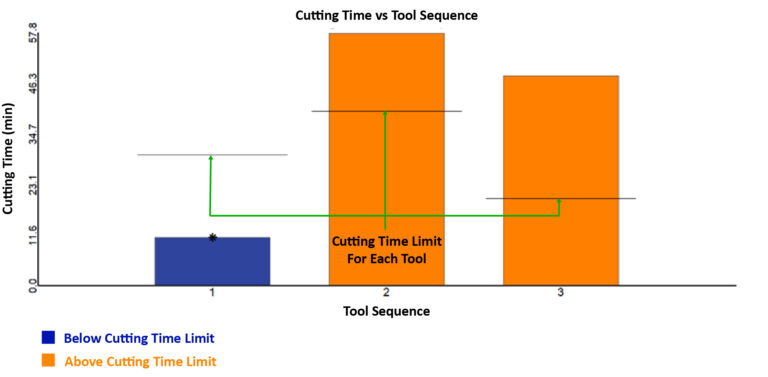 Cutting Time vs Tool Sequence

Cutting Time (min)

57.8
46.3
34.7
23.1
11.6
0.0

*

Cutting Time Limit For Each Tool

1
2
3

Tool Sequence

Below Cutting Time Limit
Above Cutting Time Limit